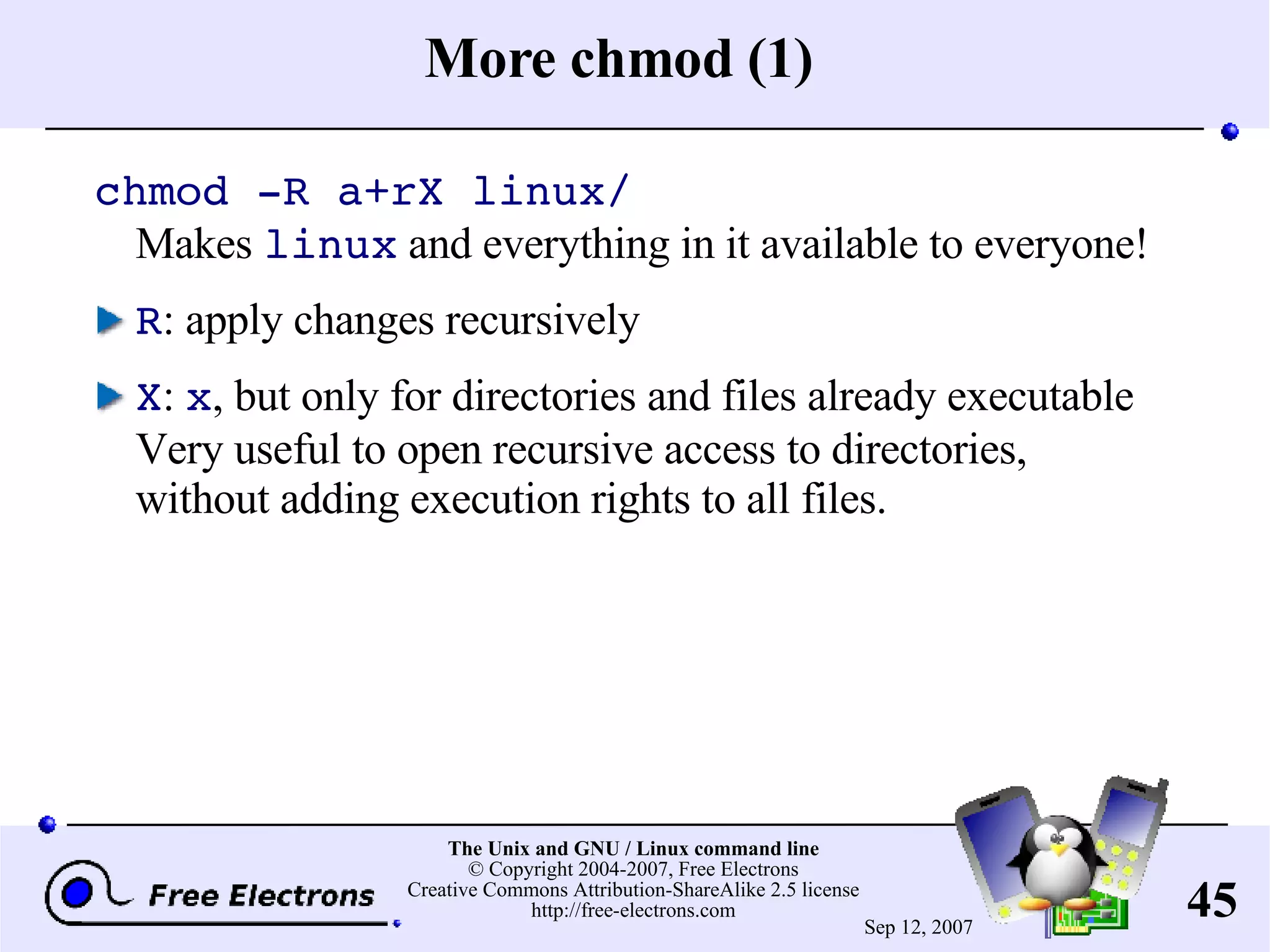 More chmod (1)

chmod -R a+rX linux/
Makes linux and everything in it available to everyone!

R: apply changes recursively

X: x, but only for directories and files already executable
Very useful to open recursive access to directories, without adding execution rights to all files.

Free Electrons

The Unix and GNU / Linux command line
© Copyright 2004-2007, Free Electrons
Creative Commons Attribution-ShareAlike 2.5 license
http://free-electrons.com

Sep 12, 2007

45